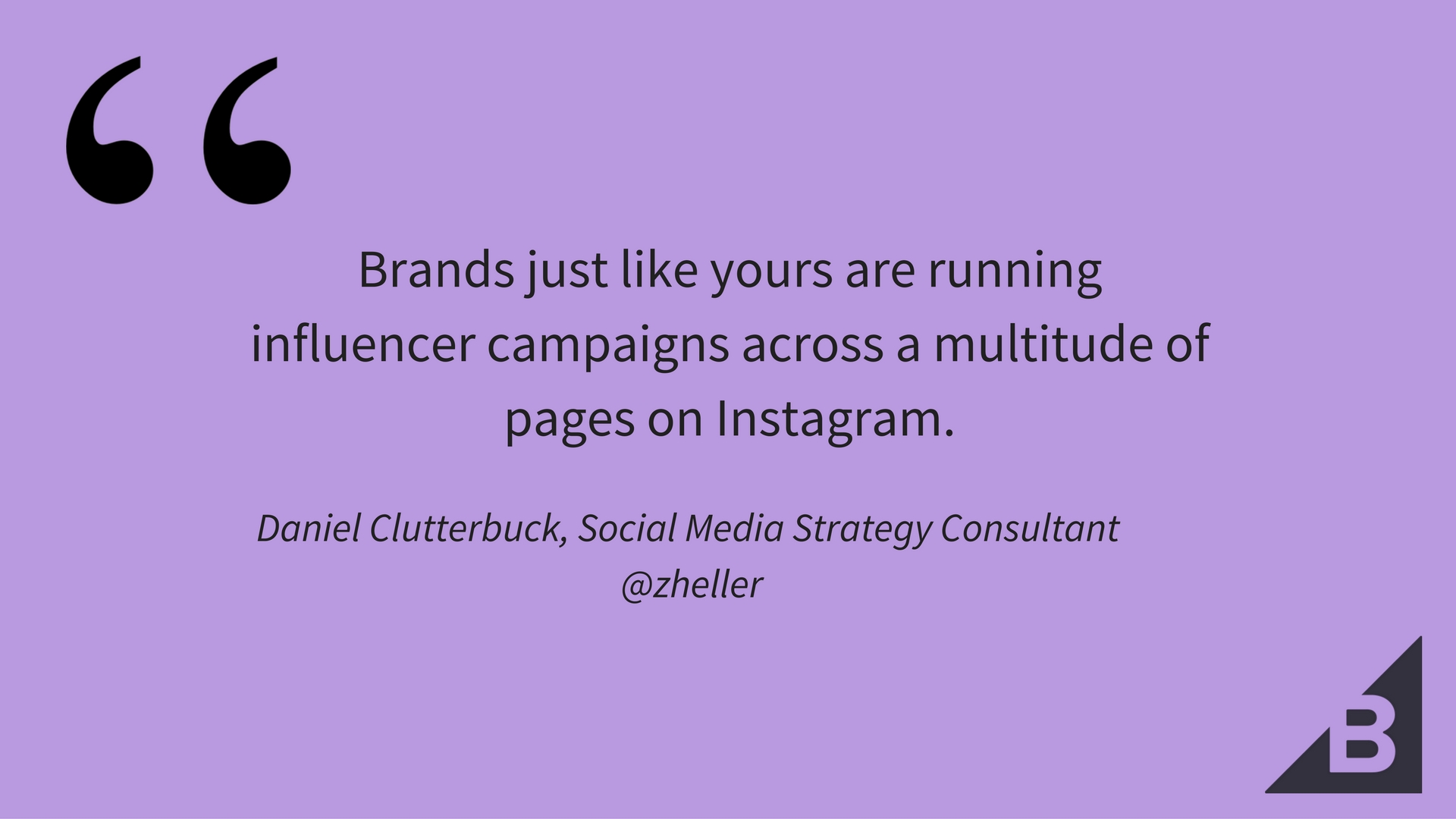 “

Brands just like yours are running influencer campaigns across a multitude of pages on Instagram.

Daniel Clutterbuck, Social Media Strategy Consultant
@zheller

B